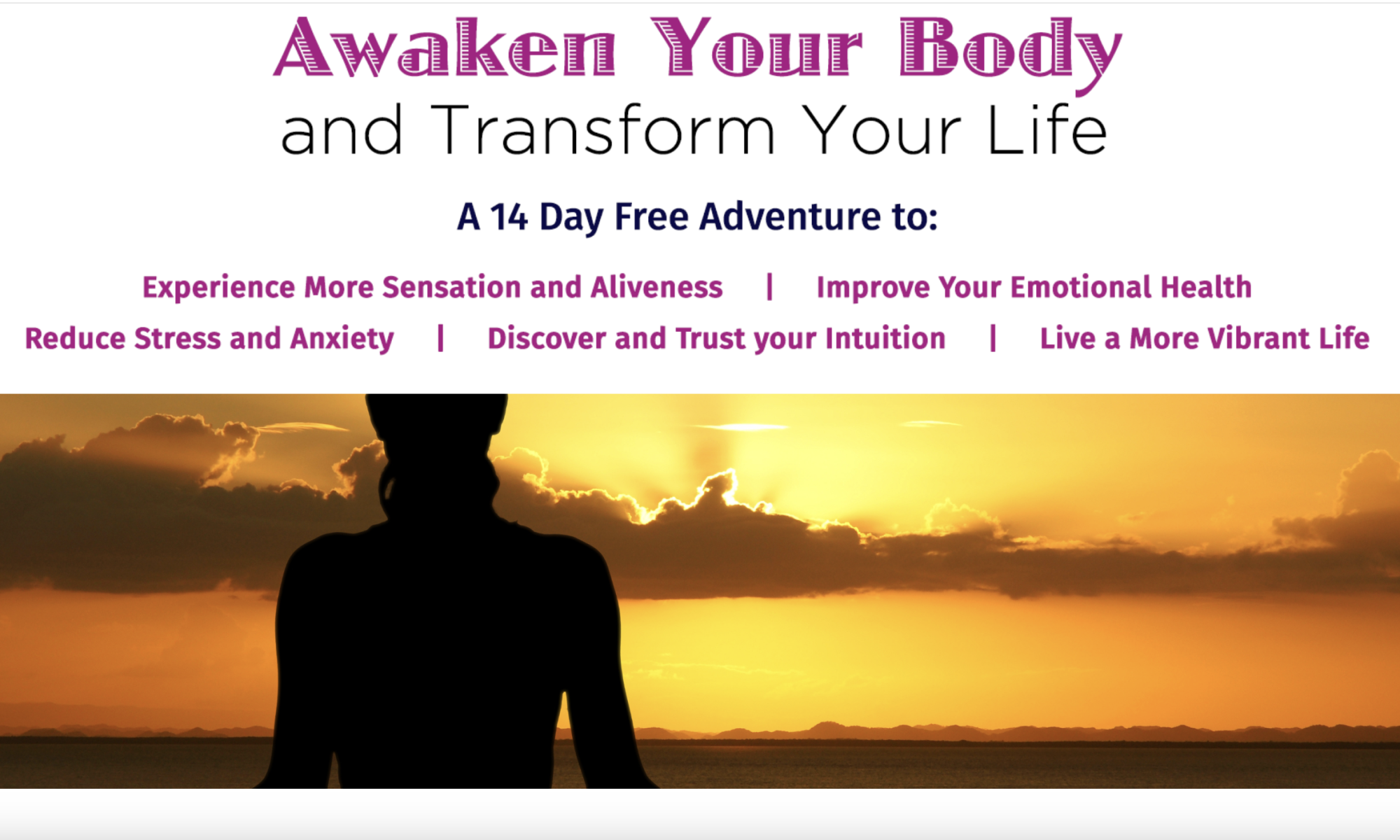 Awaken Your Body
and Transform Your Life

A 14 Day Free Adventure to:

Experience More Sensation and Aliveness | Improve Your Emotional Health
Reduce Stress and Anxiety | Discover and Trust your Intuition | Live a More Vibrant Life